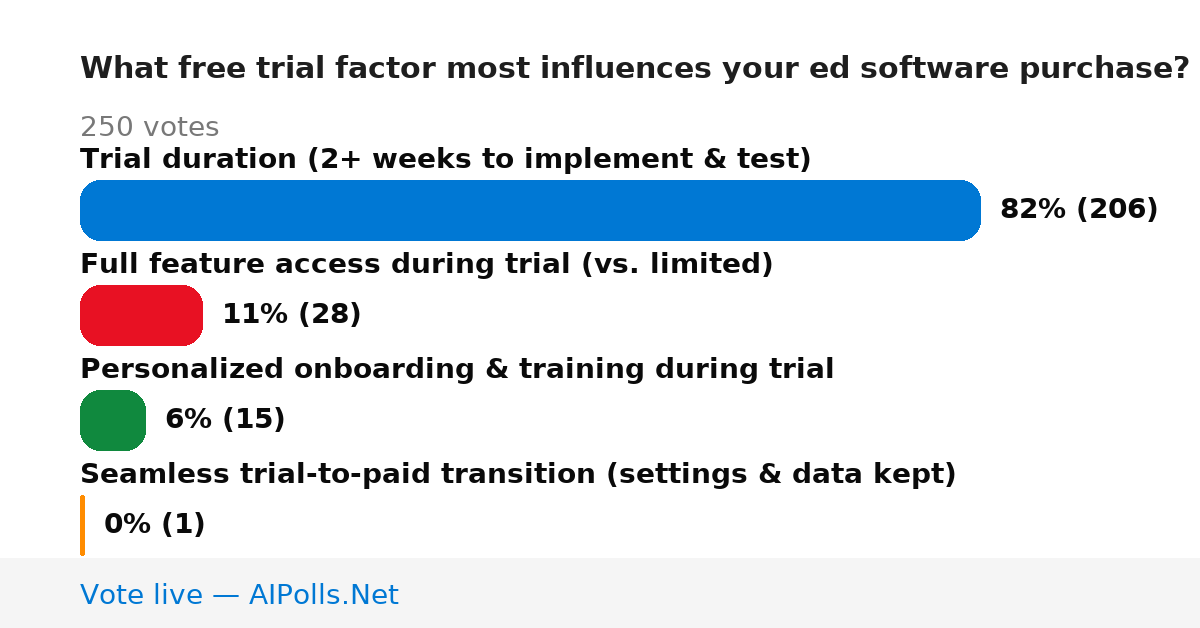 What free trial factor most influences your ed software purchase?

250 votes

Trial duration (2+ weeks to implement & test)

82% (206)

Full feature access during trial (vs. limited)

11% (28)

Personalized onboarding & training during trial

6% (15)

Seamless trial-to-paid transition (settings & data kept)

0% (1)

Vote live — AIPolls.Net